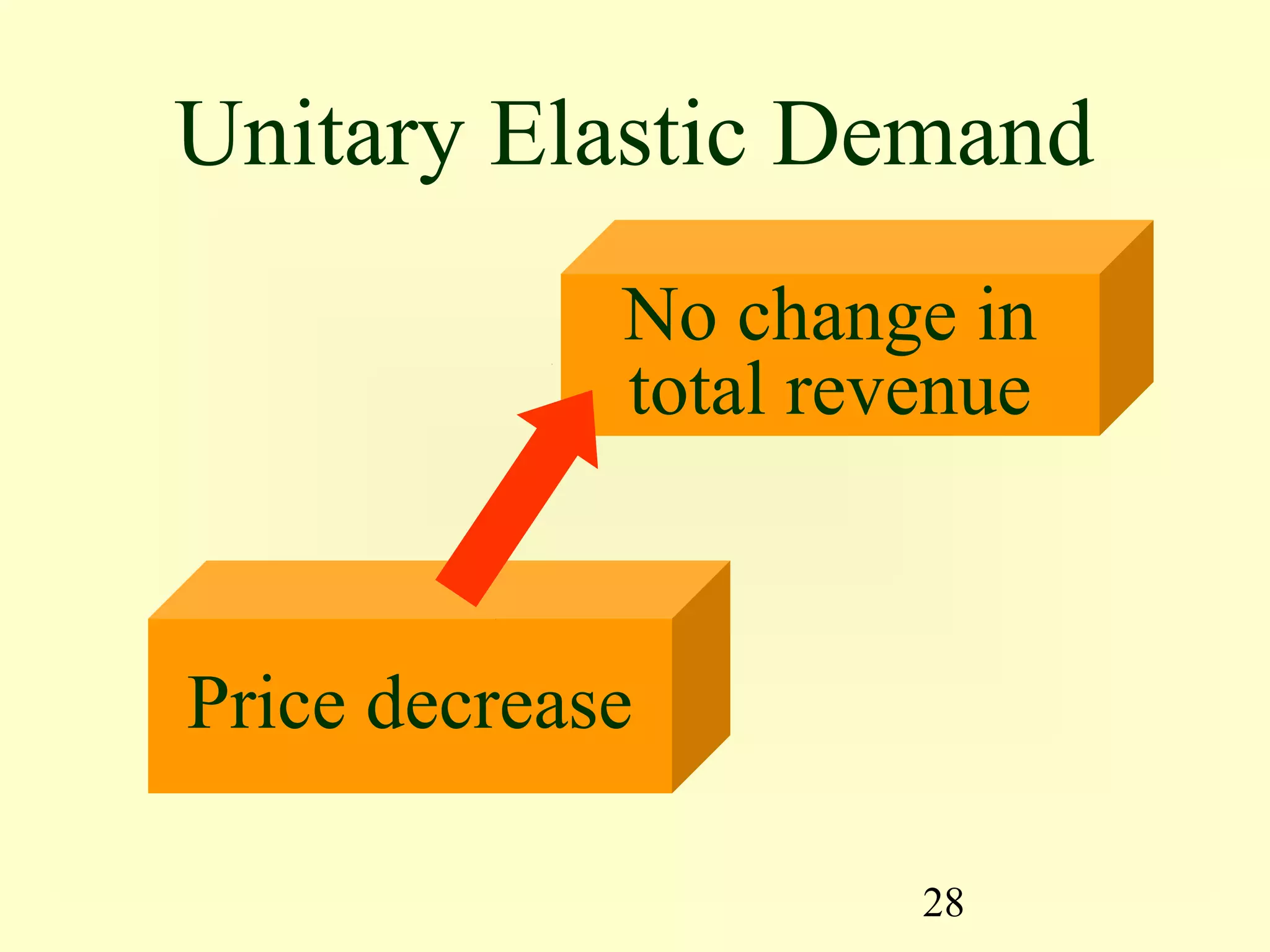 Unitary Elastic Demand

No change in total revenue

Price decrease

28